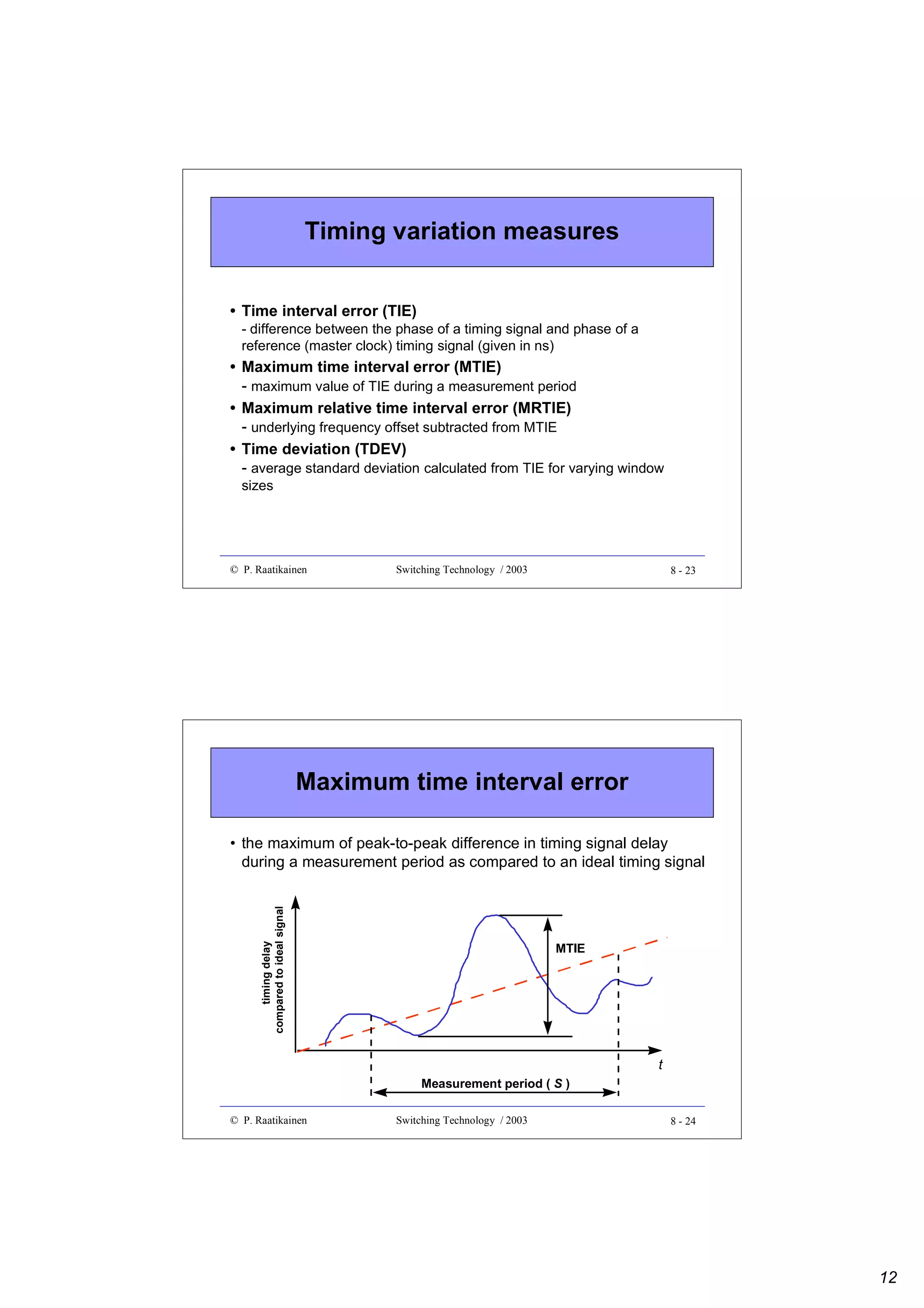 Timing variation measures

• Time interval error (TIE)
- difference between the phase of a timing signal and phase of a reference (master clock) timing signal (given in ns)

• Maximum time interval error (MTIE)
- maximum value of TIE during a measurement period

• Maximum relative time interval error (MRTIE)
- underlying frequency offset subtracted from MTIE

• Time deviation (TDEV)
- average standard deviation calculated from TIE for varying window sizes

© P. Raatikainen Switching Technology / 2003 8 - 23

Maximum time interval error

• the maximum of peak-to-peak difference in timing signal delay during a measurement period as compared to an ideal timing signal

timing delay compared to ideal signal

MTIE

t

Measurement period ( S )

© P. Raatikainen Switching Technology / 2003 8 - 24

12